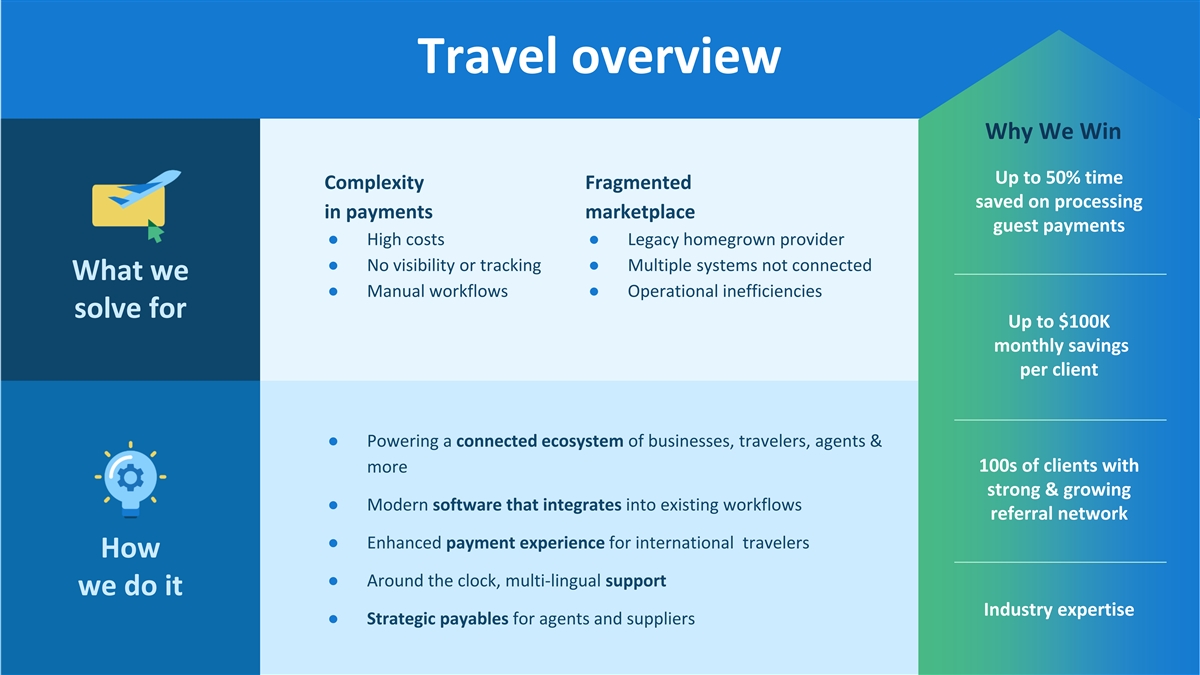 Travel overview

What we solve for

Complexity in payments
● High costs
● No visibility or tracking
● Manual workflows

Fragmented marketplace
● Legacy homegrown provider
● Multiple systems not connected
● Operational inefficiencies

How we do it

● Powering a connected ecosystem of businesses, travelers, agents & more
● Modern software that integrates into existing workflows
● Enhanced payment experience for international travelers
● Around the clock, multi-lingual support
● Strategic payables for agents and suppliers

Why We Win

Up to 50% time saved on processing guest payments

Up to $100K monthly savings per client

100s of clients with strong & growing referral network

Industry expertise